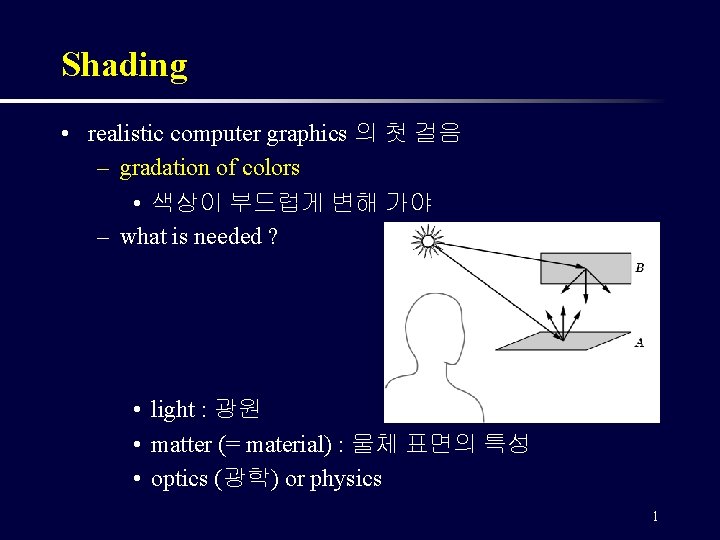 Shading

• realistic computer graphics 의 첫 걸음
– gradation of colors
• 색상이 부드럽게 변해 가야
– what is needed ?

B

A

• light : 광원
• matter (= material) : 물체 표면의 특성
• optics (광학) or physics

1